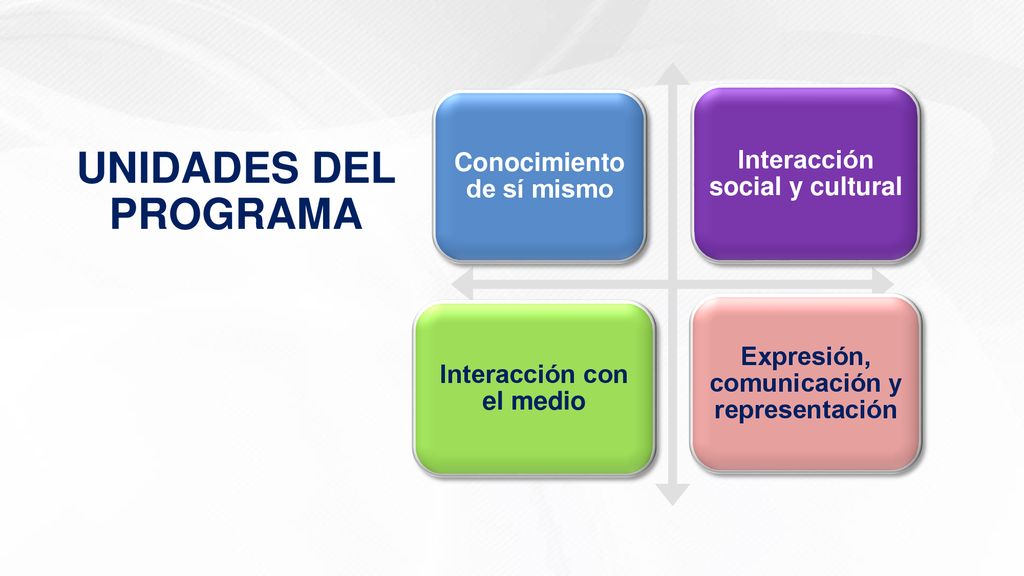 UNIDADES DEL PROGRAMA

Conocimiento de sí mismo

Interacción social y cultural

Interacción con el medio

Expresión, comunicación y representación